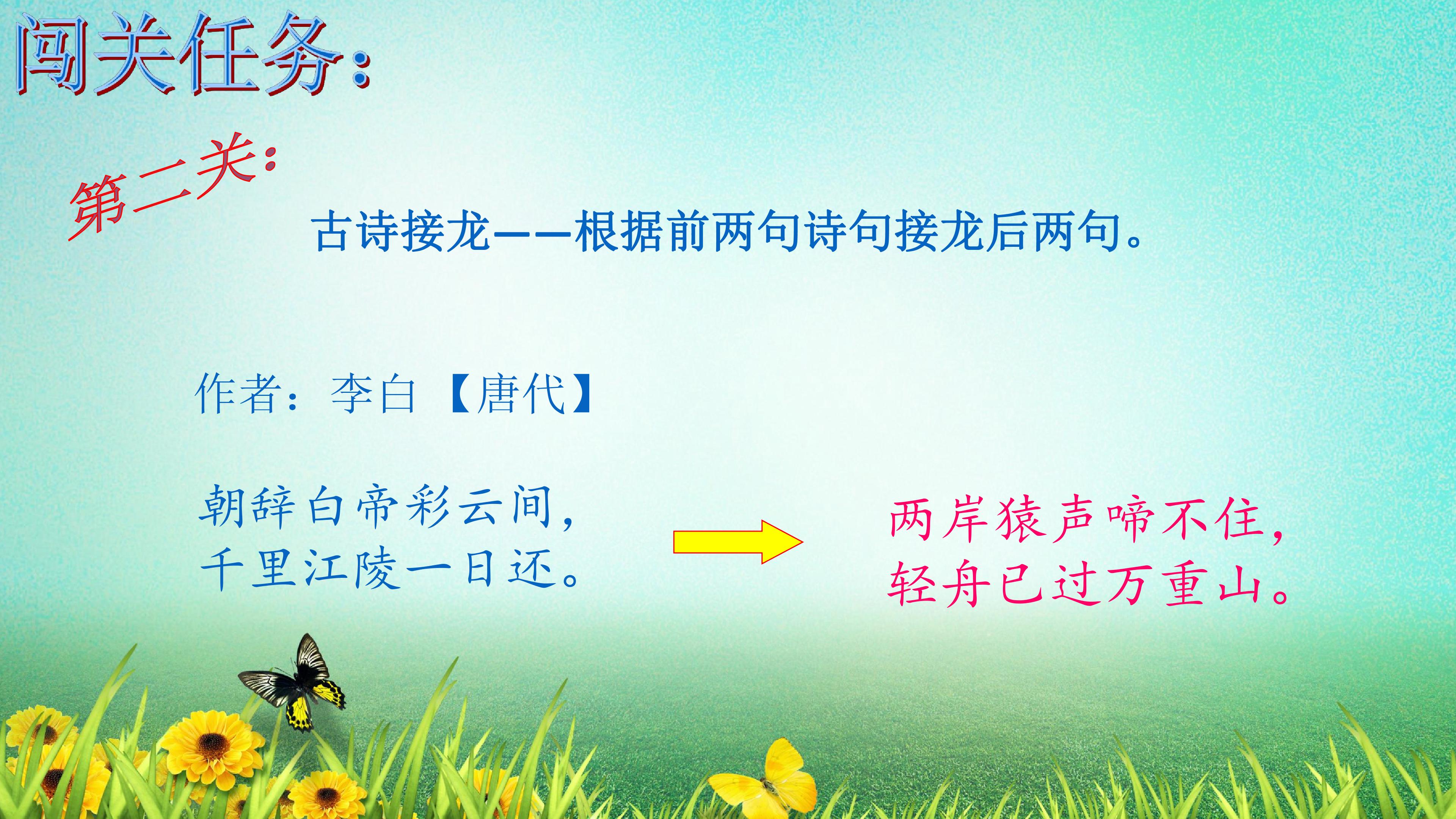 闯关任务：

第二关：

古诗接龙——根据前两句诗句接龙后两句。

作者：李白【唐代】

朝辞白帝彩云间，
千里江陵一日还。

两岸猿声啼不住，
轻舟已过万重山。